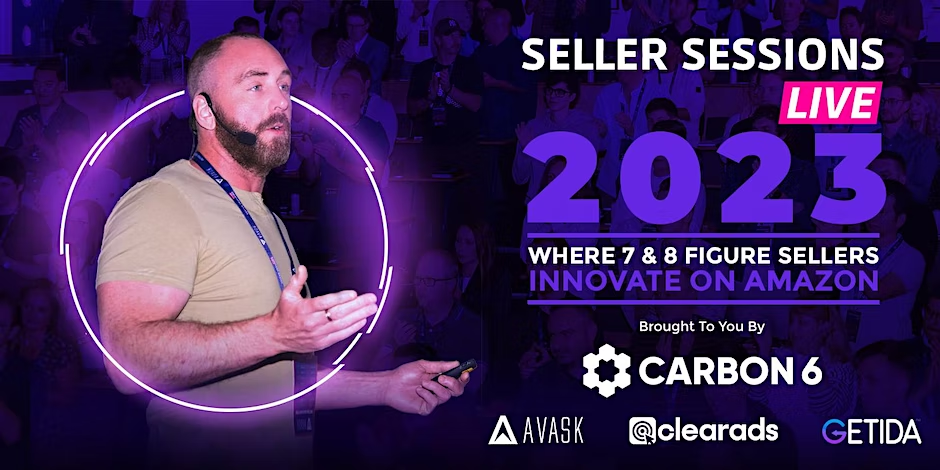 SELLER SESSIONS
LIVE
2023
WHERE 7 & 8 FIGURE SELLERS
INNOVATE ON AMAZON

Brought To You By
CARBON 6

AVASK clearads GETIDA